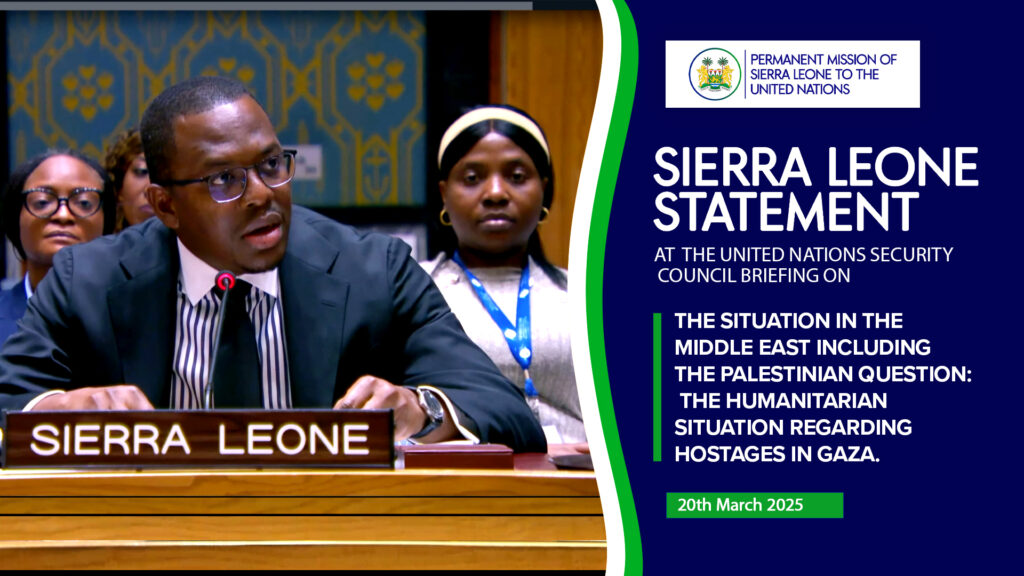 SIERRA LEONE

PERMANENT MISSION OF SIERRA LEONE TO THE UNITED NATIONS

SIERRA LEONE STATEMENT

AT THE UNITED NATIONS SECURITY COUNCIL BRIEFING ON

THE SITUATION IN THE MIDDLE EAST INCLUDING THE PALESTINIAN QUESTION: THE HUMANITARIAN SITUATION REGARDING HOSTAGES IN GAZA.

20th March 2025